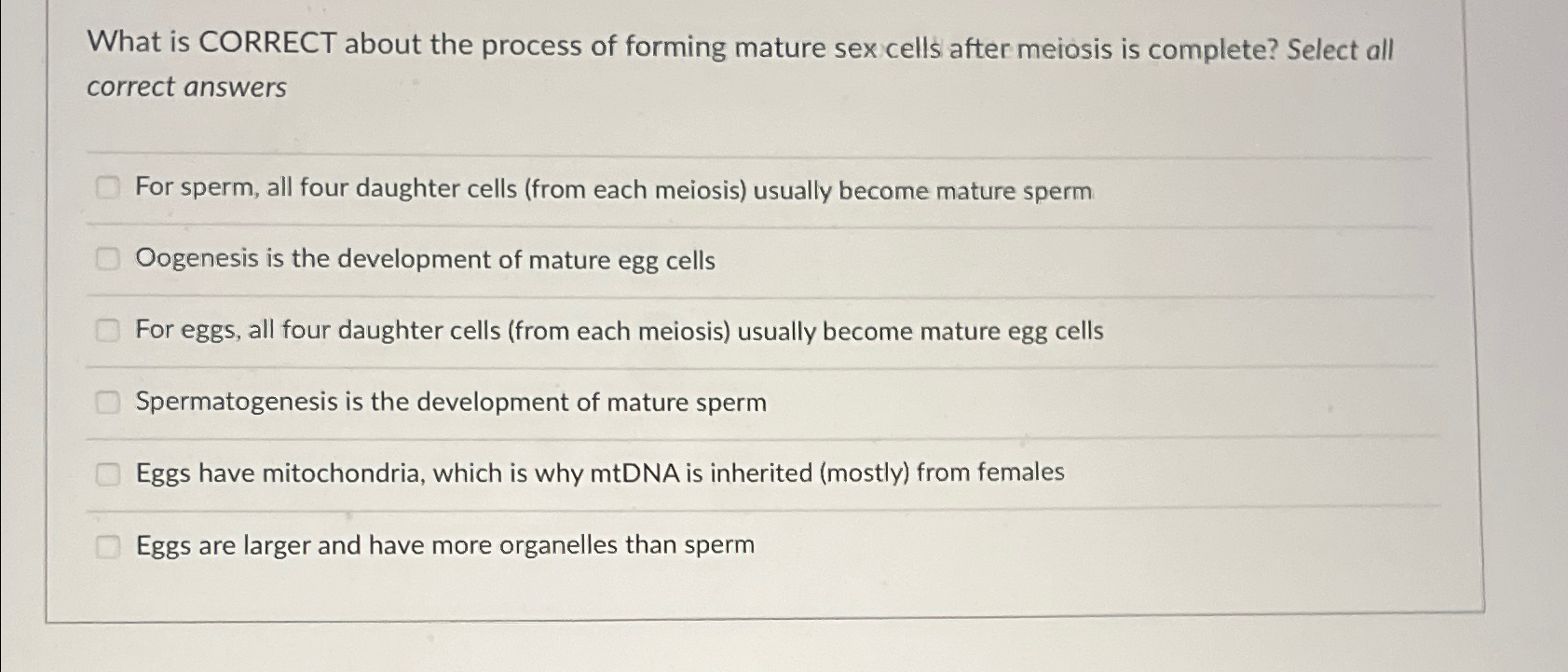 What is CORRECT about the process of forming mature sex cells after meiosis is complete? Select all correct answers

For sperm, all four daughter cells (from each meiosis) usually become mature sperm

Oogenesis is the development of mature egg cells

For eggs, all four daughter cells (from each meiosis) usually become mature egg cells

Spermatogenesis is the development of mature sperm

Eggs have mitochondria, which is why mtDNA is inherited (mostly) from females

Eggs are larger and have more organelles than sperm